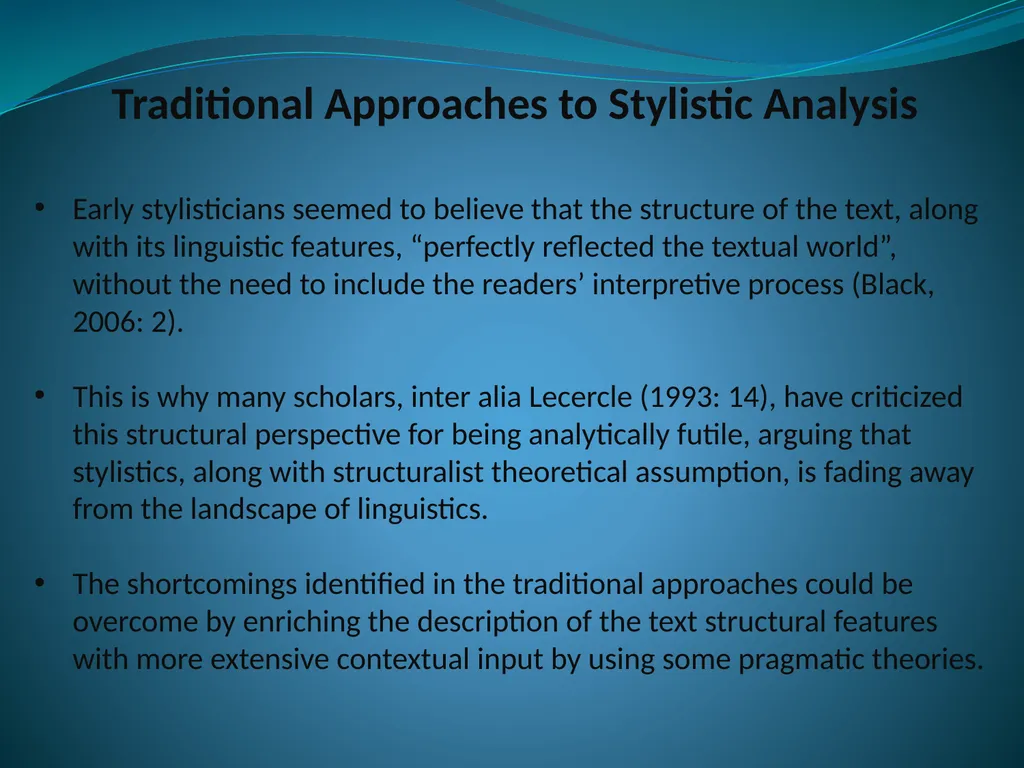 Traditional Approaches to Stylistic Analysis

• Early stylisticians seemed to believe that the structure of the text, along with its linguistic features, “perfectly reflected the textual world”, without the need to include the readers’ interpretive process (Black, 2006: 2).

• This is why many scholars, inter alia Lecercle (1993: 14), have criticized this structural perspective for being analytically futile, arguing that stylistics, along with structuralist theoretical assumption, is fading away from the landscape of linguistics.

• The shortcomings identified in the traditional approaches could be overcome by enriching the description of the text structural features with more extensive contextual input by using some pragmatic theories.